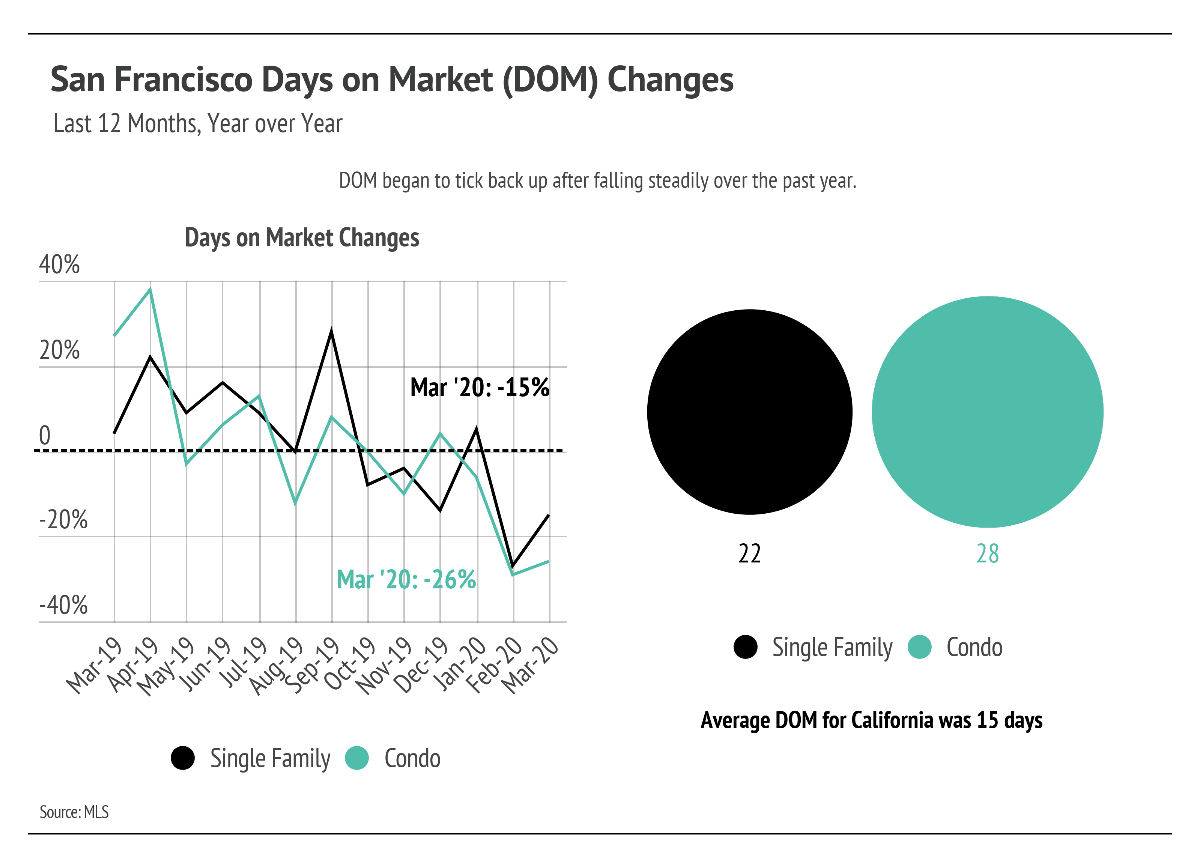 San Francisco Days on Market (DOM) Changes

Last 12 Months, Year over Year

DOM began to tick back up after falling steadily over the past year.

Days on Market Changes

40%
20%
0
-20%
-40%

Mar '20: -15%
Mar '20: -26%

Mar-19
Apr-19
May-19
Jun-19
Jul-19
Aug-19
Sep-19
Oct-19
Nov-19
Dec-19
Jan-20
Feb-20
Mar-20

Single Family
Condo

22
28

Single Family
Condo

Average DOM for California was 15 days

Source: MLS